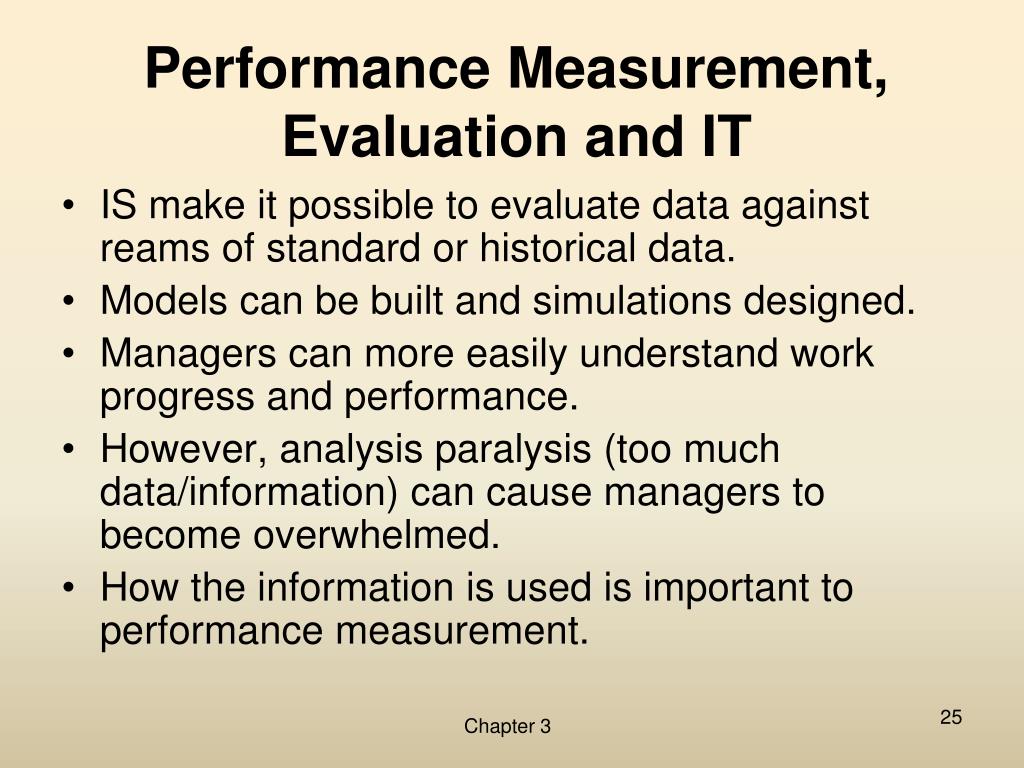 Performance Measurement, Evaluation and IT

• IS make it possible to evaluate data against reams of standard or historical data.
• Models can be built and simulations designed.
• Managers can more easily understand work progress and performance.
• However, analysis paralysis (too much data/information) can cause managers to become overwhelmed.
• How the information is used is important to performance measurement.

Chapter 3

25